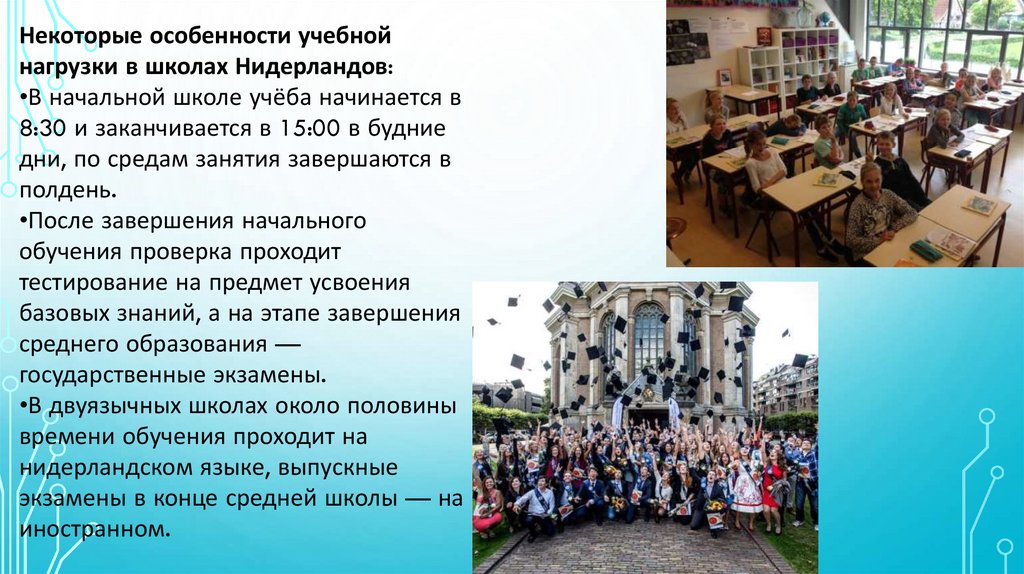 **Некоторые особенности учебной нагрузки в школах Нидерландов:**
•В начальной школе учёба начинается в 8:30 и заканчивается в 15:00 в будние дни, по средам занятия завершаются в полдень.
•После завершения начального обучения проверка проходит тестирование на предмет усвоения базовых знаний, а на этапе завершения среднего образования — государственные экзамены.
•В двуязычных школах около половины времени обучения проходит на нидерландском языке, выпускные экзамены в конце средней школы — на иностранном.